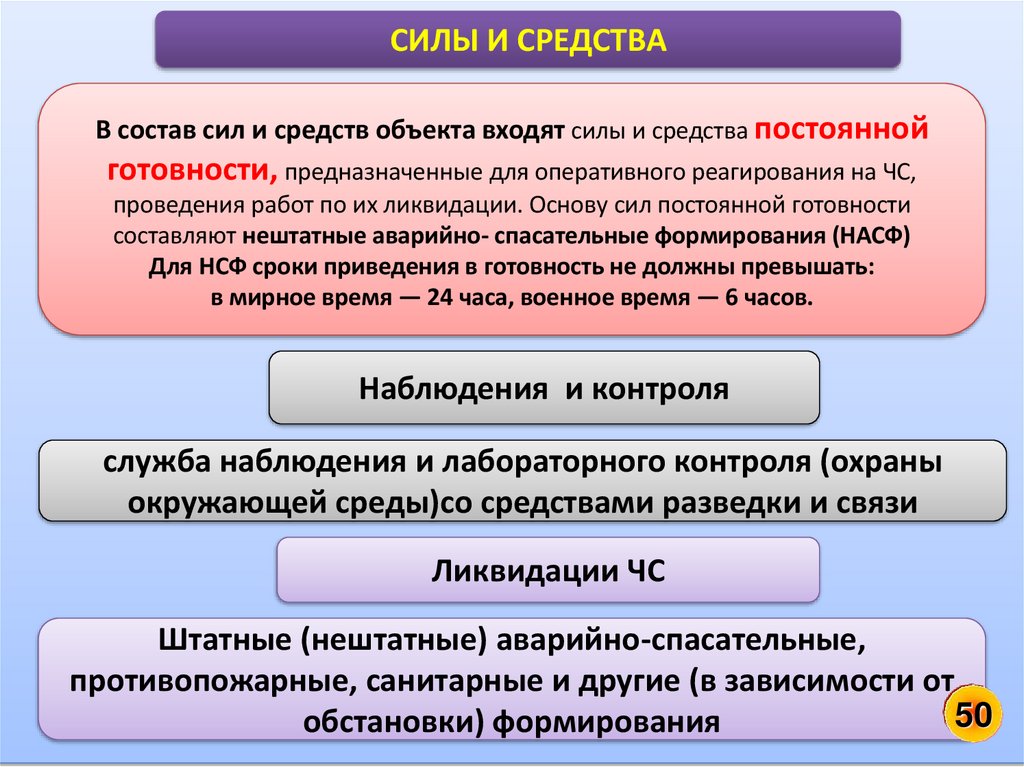 СИЛЫ И СРЕДСТВА

В состав сил и средств объекта входят силы и средства постоянной готовности, предназначенные для оперативного реагирования на ЧС, проведения работ по их ликвидации. Основу сил постоянной готовности составляют нештатные аварийно- спасательные формирования (НАСФ) Для НСФ сроки приведения в готовность не должны превышать: в мирное время — 24 часа, военное время — 6 часов.

Наблюдения и контроля

служба наблюдения и лабораторного контроля (охраны окружающей среды)со средствами разведки и связи

Ликвидации ЧС

Штатные (нештатные) аварийно-спасательные, противопожарные, санитарные и другие (в зависимости от обстановки) формирования

50